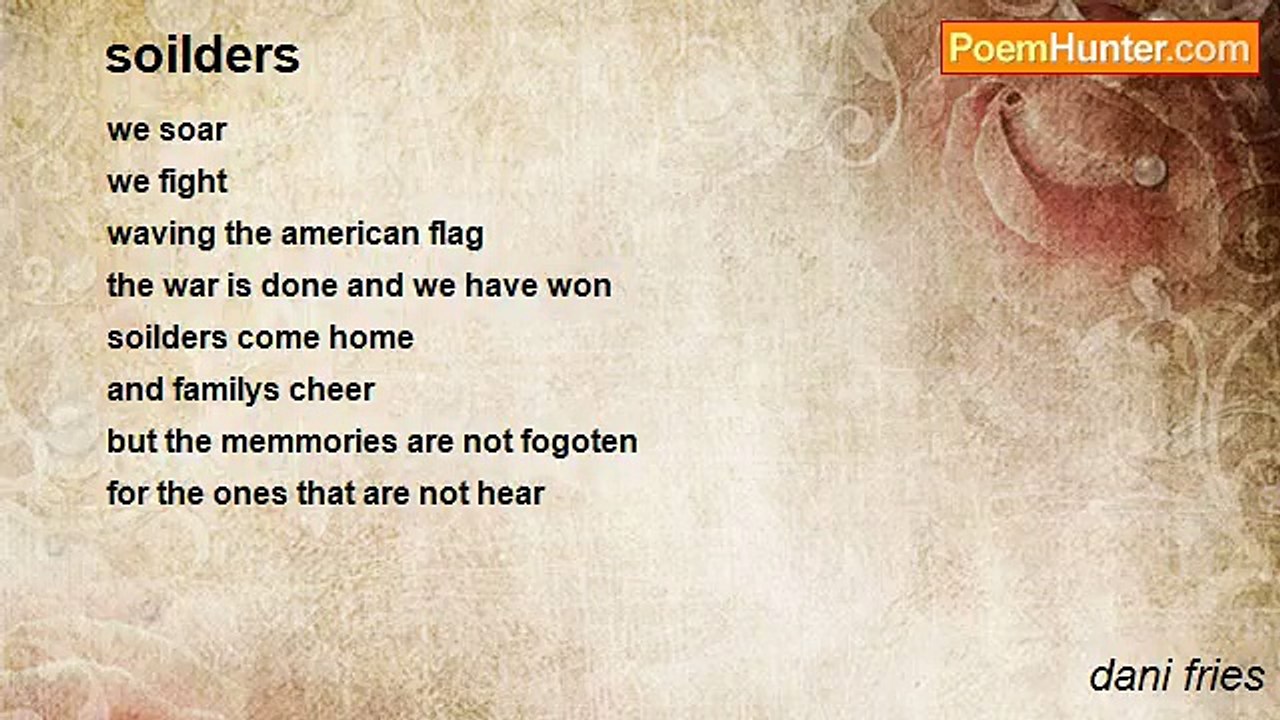 soilders

PoemHunter.com

we soar
we fight
waving the american flag
the war is done and we have won
soilders come home
and familys cheer
but the memmories are not fogoten
for the ones that are not hear

dani fries